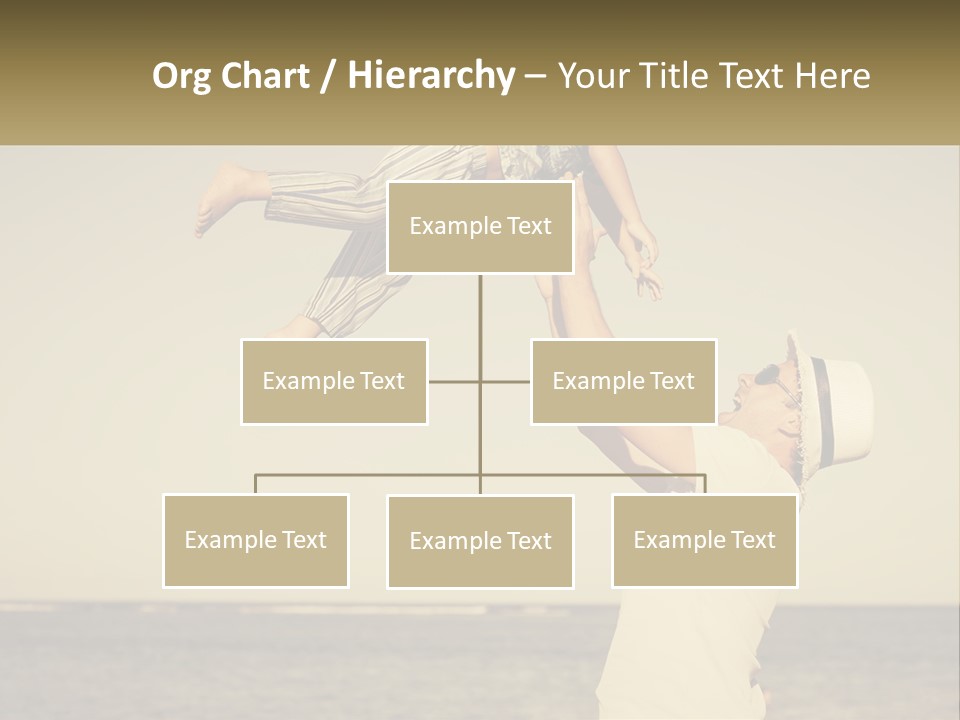 Org Chart / Hierarchy – Your Title Text Here

Example Text

Example Text

Example Text

Example Text

Example Text

Example Text